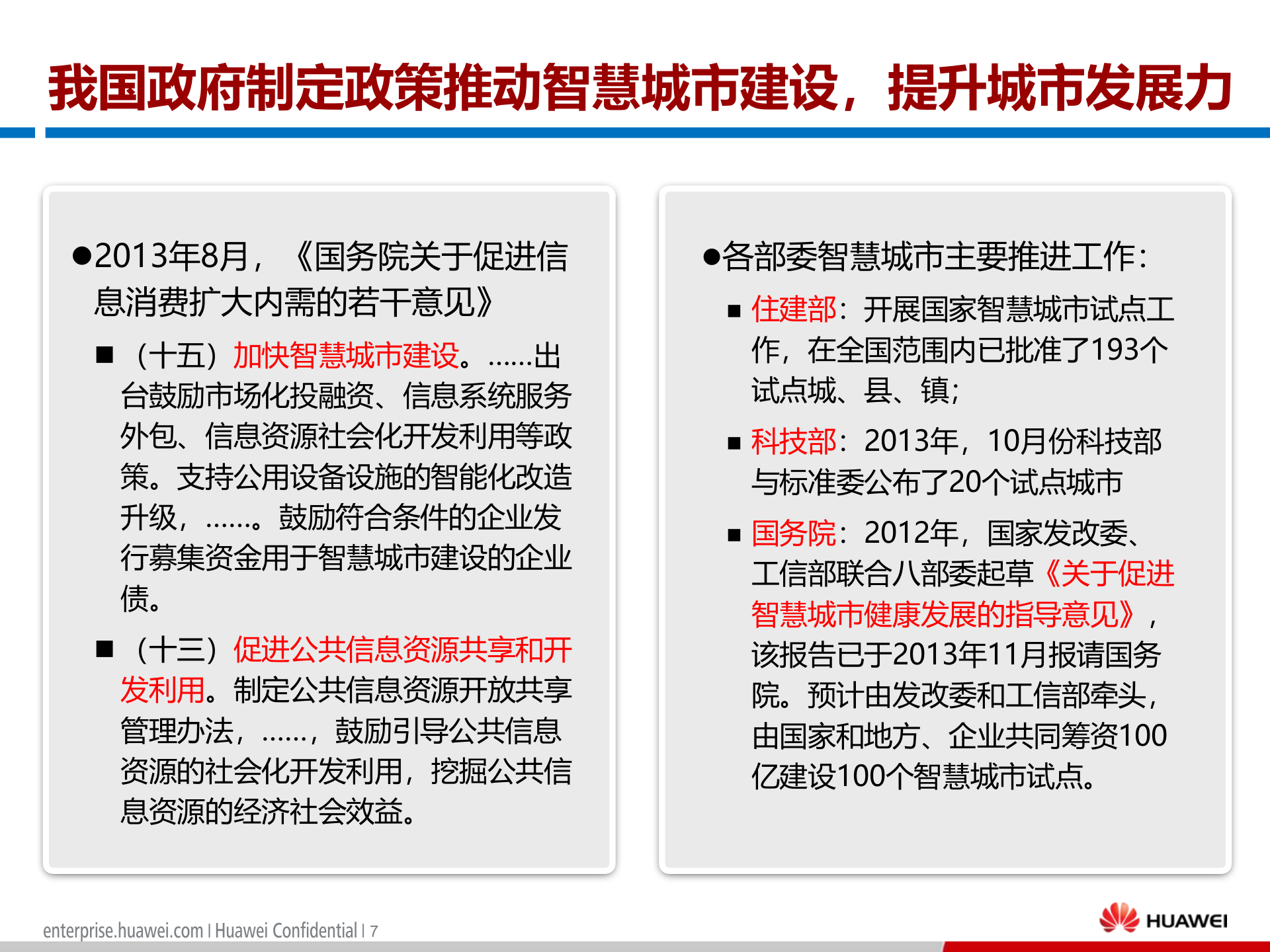 我国政府制定政策推动智慧城市建设，提升城市发展力

●2013年8月，《国务院关于促进信息消费扩大内需的若干意见》

■ （十五）加快智慧城市建设。……出台鼓励市场化投融资、信息系统服务外包、信息资源社会化开发利用等政策。支持公用设备设施的智能化改造升级，……。鼓励符合条件的企业发行募集资金用于智慧城市建设的企业债。

■ （十三）促进公共信息资源共享和开发利用。制定公共信息资源开放共享管理办法，……，鼓励引导公共信息资源的社会化开发利用，挖掘公共信息资源的经济社会效益。

●各部委智慧城市主要推进工作：

■ 住建部：开展国家智慧城市试点工作，在全国范围内已批准了193个试点城、县、镇；

■ 科技部：2013年，10月份科技部与标准委公布了20个试点城市

■ 国务院：2012年，国家发改委、工信部联合八部委起草《关于促进智慧城市健康发展的指导意见》，该报告已于2013年11月报请国务院。预计由发改委和工信部牵头，由国家和地方、企业共同筹资100亿建设100个智慧城市试点。

enterprise.huawei.com | Huawei Confidential | 7

HUAWEI